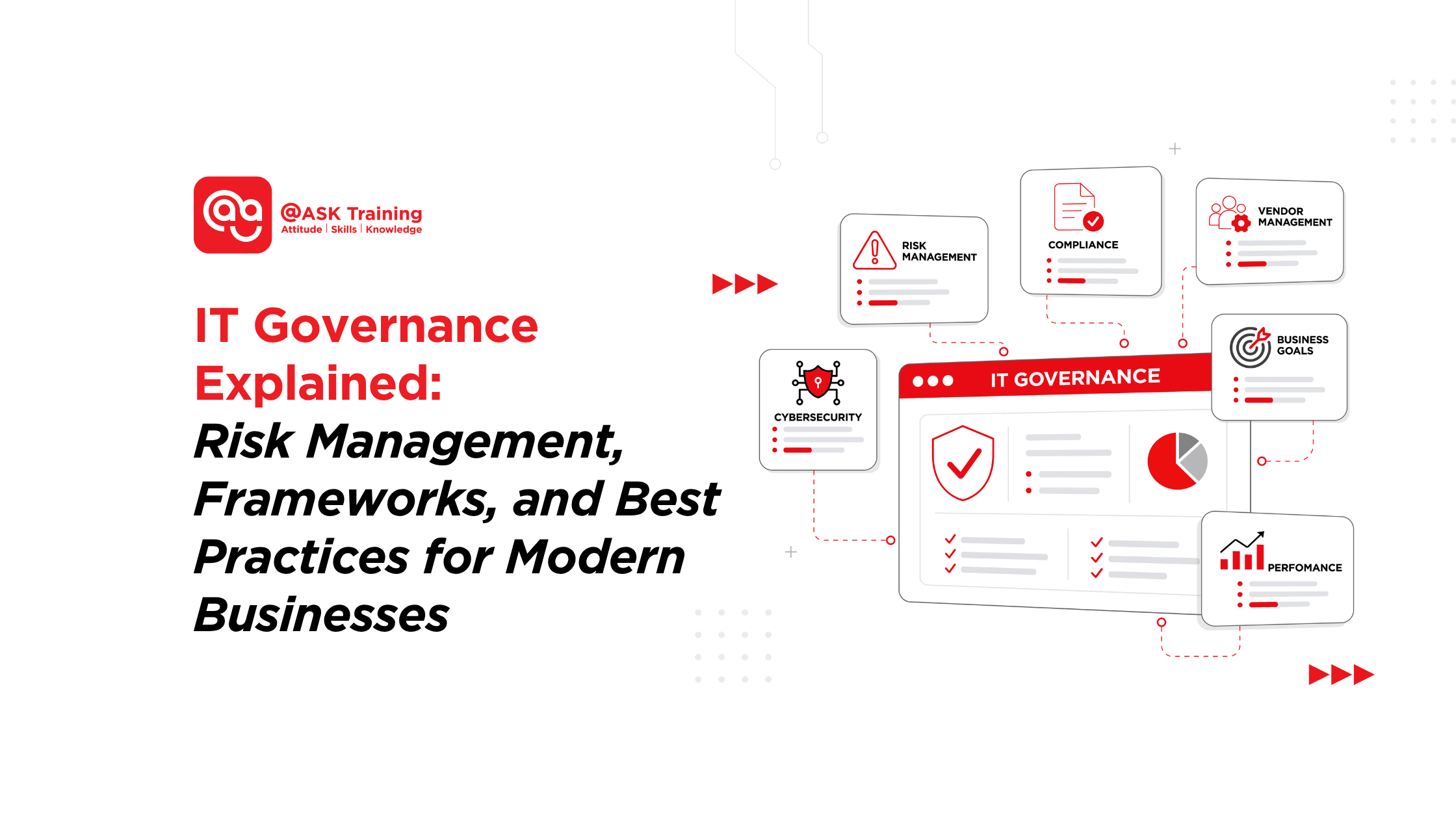 @ASK Training
Attitude | Skills | Knowledge

IT Governance Explained:
Risk Management, Frameworks, and Best Practices for Modern Businesses

RISK MANAGEMENT

COMPLIANCE

VENDOR MANAGEMENT

CYBERSECURITY

IT GOVERNANCE

BUSINESS GOALS

PERFOMANCE